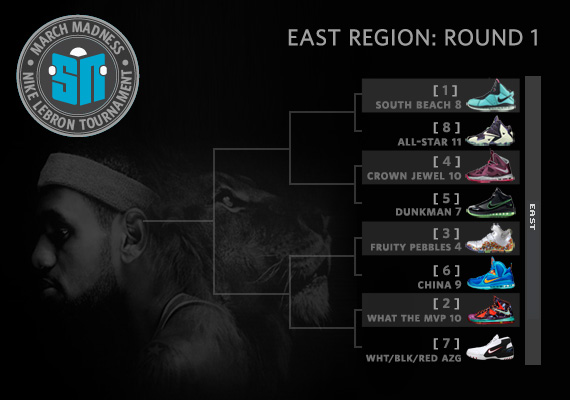 MARCH MADNESS
SN
NIKE LEBRON TOURNAMENT

EAST REGION: ROUND 1

[ 1 ]
SOUTH BEACH 8

[ 8 ]
ALL-STAR 11

[ 4 ]
CROWN JEWEL 10

[ 5 ]
DUNKMAN 7

[ 3 ]
FRUITY PEBBLES 4

[ 6 ]
CHINA 9

[ 2 ]
WHAT THE MVP 10

[ 7 ]
WHT/BLK/RED AZG

EAST